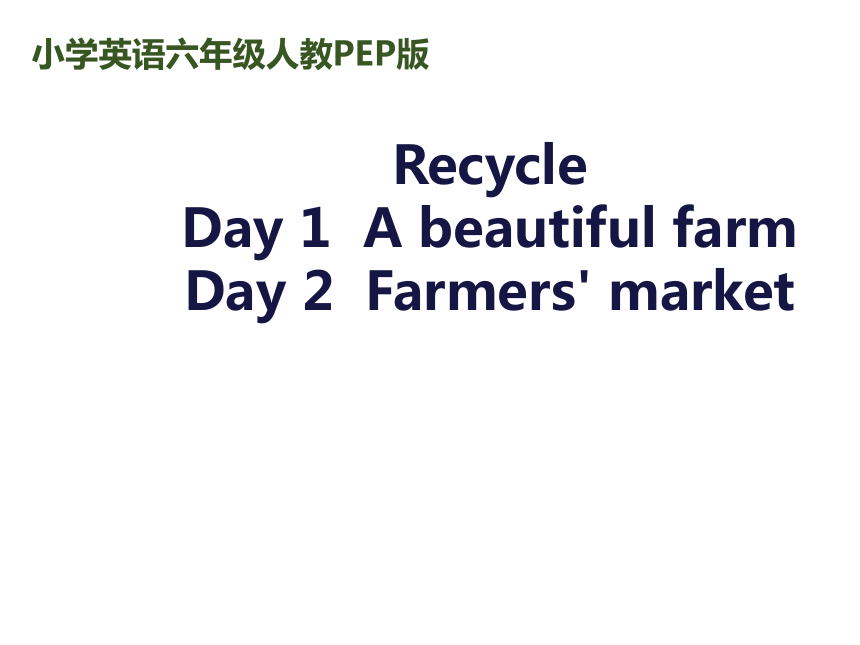 小学英语六年级人教PEP版

Recycle
Day 1 A beautiful farm
Day 2 Farmers' market